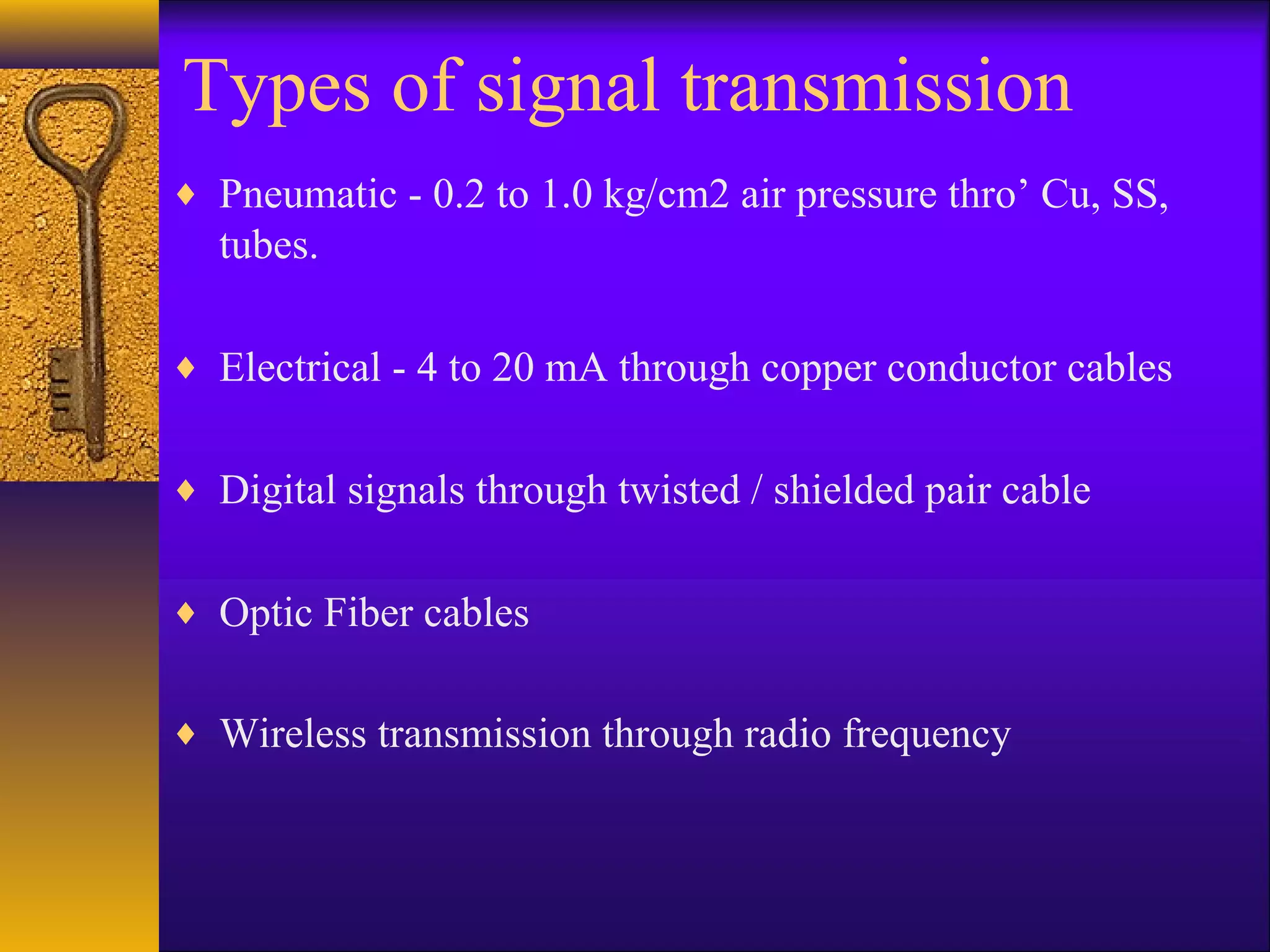 Types of signal transmission

♦ Pneumatic - 0.2 to 1.0 kg/cm2 air pressure thro’ Cu, SS, tubes.

♦ Electrical - 4 to 20 mA through copper conductor cables

♦ Digital signals through twisted / shielded pair cable

♦ Optic Fiber cables

♦ Wireless transmission through radio frequency